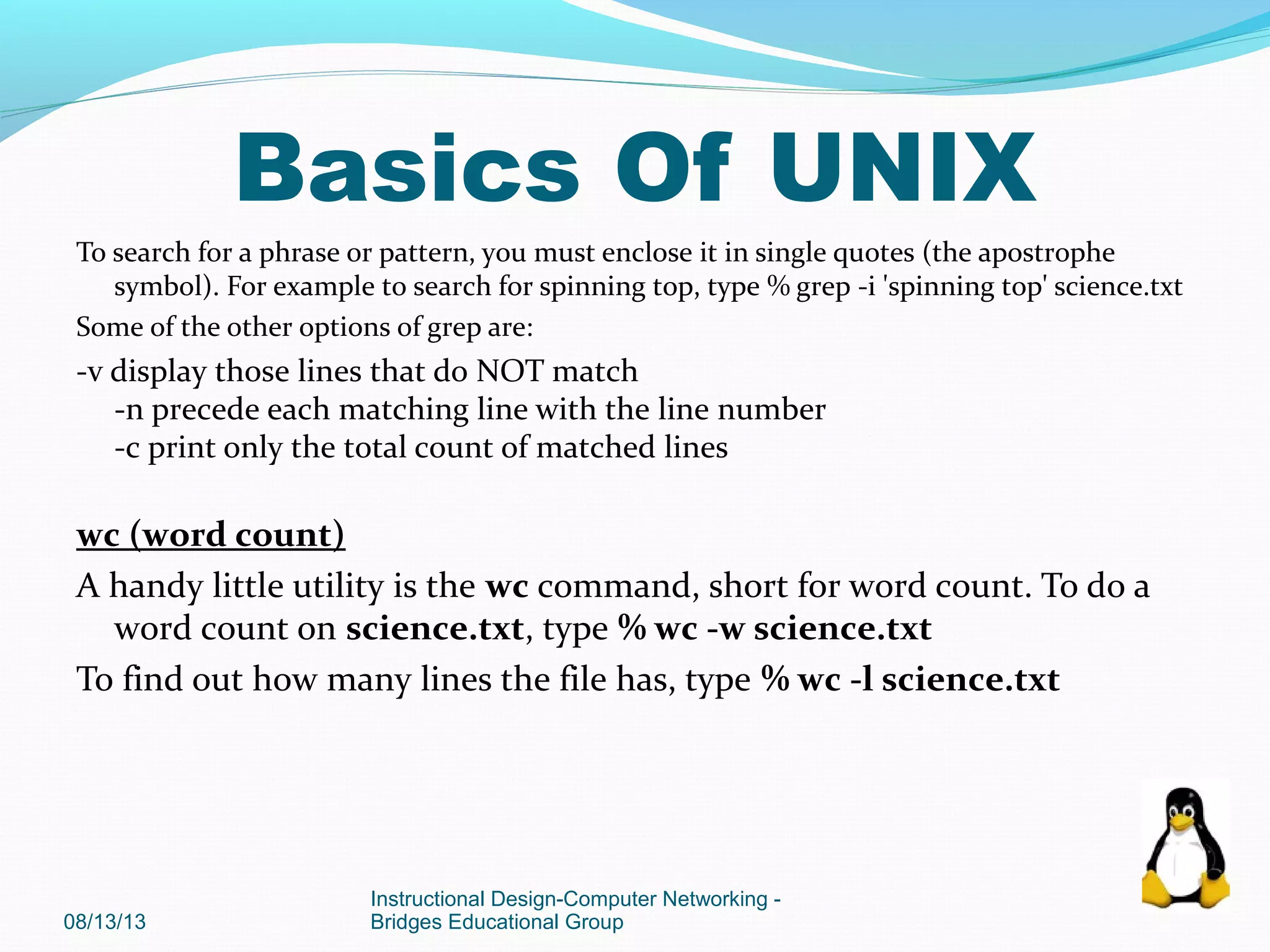 Basics Of UNIX

To search for a phrase or pattern, you must enclose it in single quotes (the apostrophe symbol). For example to search for spinning top, type % grep -i 'spinning top' science.txt

Some of the other options of grep are:

-v display those lines that do NOT match
-n precede each matching line with the line number
-c print only the total count of matched lines

wc (word count)

A handy little utility is the wc command, short for word count. To do a word count on science.txt, type % wc -w science.txt

To find out how many lines the file has, type % wc -l science.txt

08/13/13

Instructional Design-Computer Networking - Bridges Educational Group